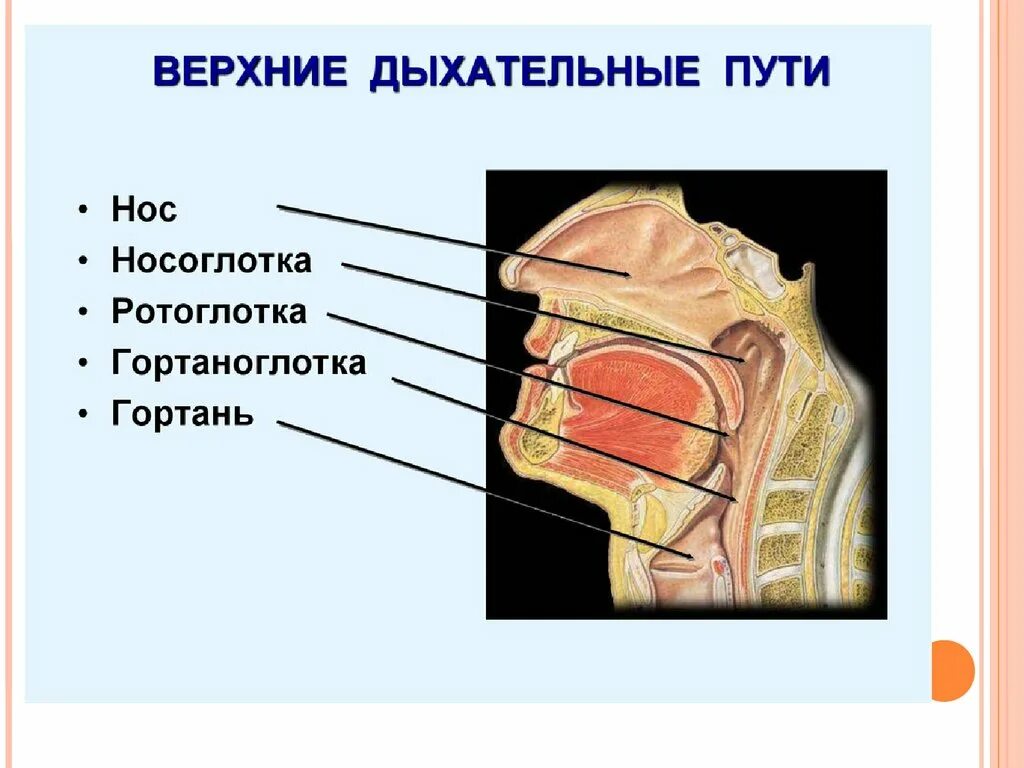 ВЕРХНИЕ ДЫХАТЕЛЬНЫЕ ПУТИ

• Нос
• Носоглотка
• Ротоглотка
• Гортаноглотка
• Гортань